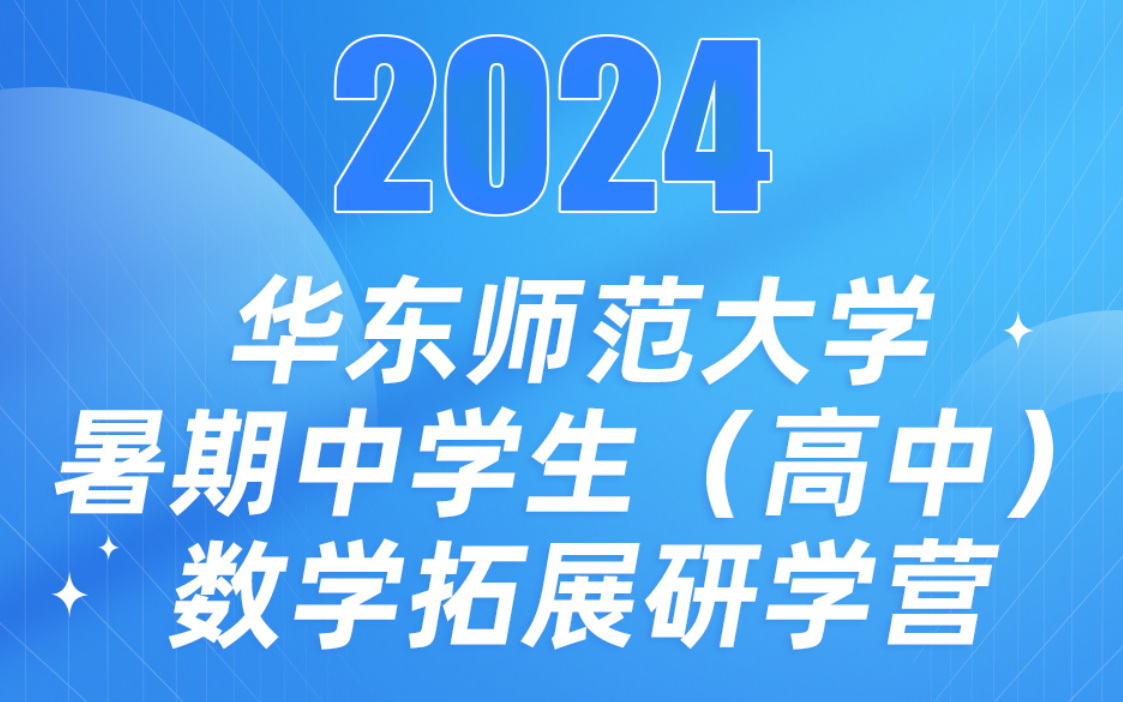 2024

华东师范大学
暑期中学生（高中）
数学拓展研学营